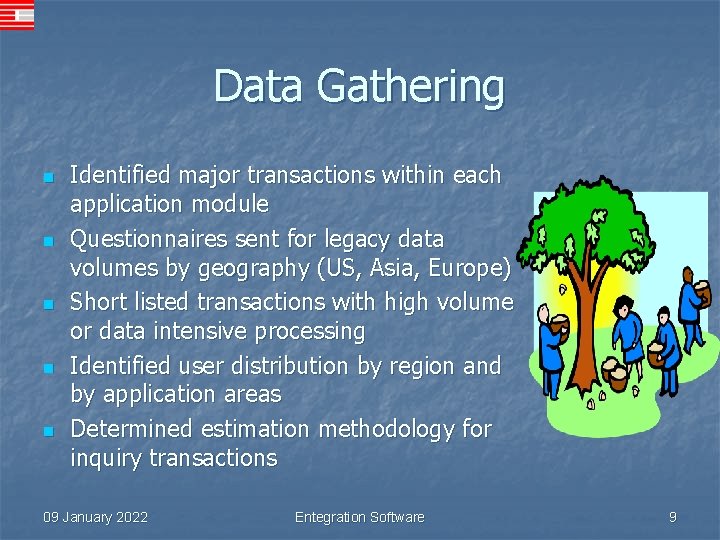 Data Gathering

- Identified major transactions within each application module
- Questionnaires sent for legacy data volumes by geography (US, Asia, Europe)
- Short listed transactions with high volume or data intensive processing
- Identified user distribution by region and by application areas
- Determined estimation methodology for inquiry transactions

09 January 2022

Entegration Software

9